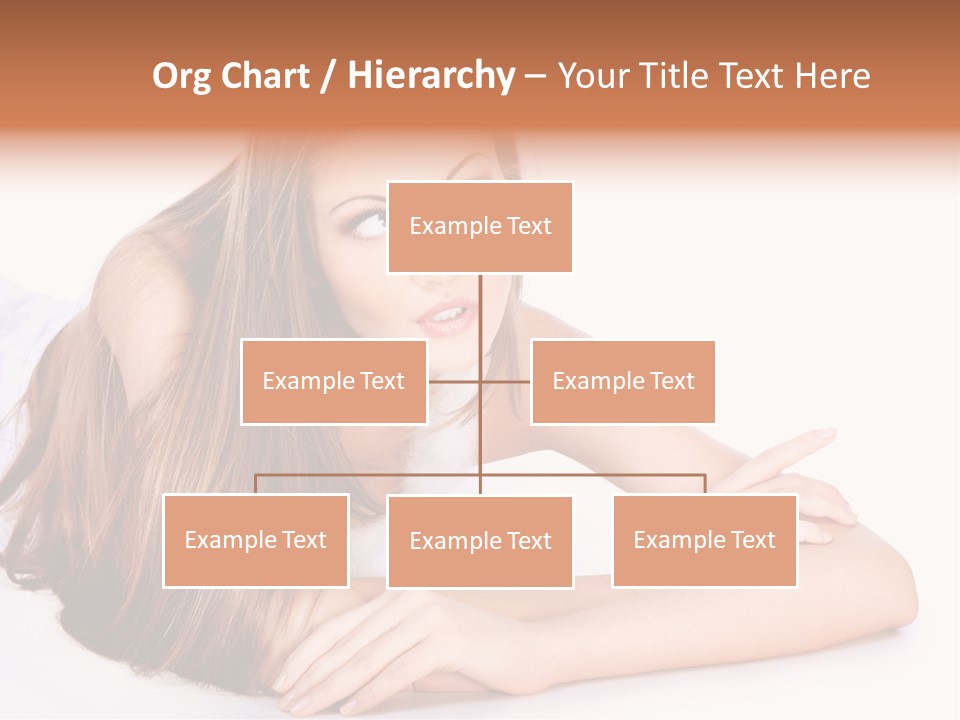 Org Chart / Hierarchy – Your Title Text Here

Example Text

Example Text

Example Text

Example Text

Example Text

Example Text